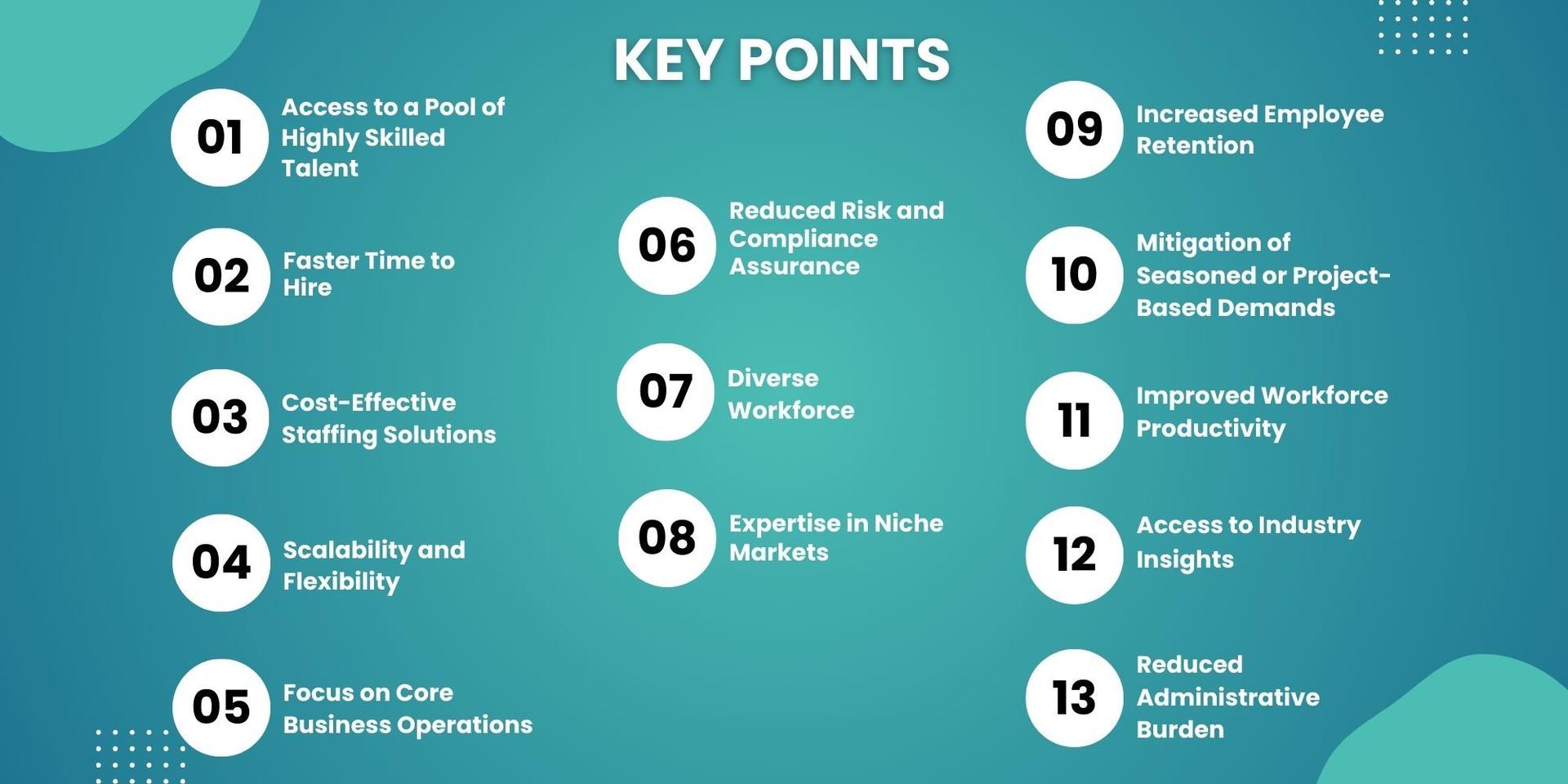 KEY POINTS

01 Access to a Pool of Highly Skilled Talent

02 Faster Time to Hire

03 Cost-Effective Staffing Solutions

04 Scalability and Flexibility

05 Focus on Core Business Operations

06 Reduced Risk and Compliance Assurance

07 Diverse Workforce

08 Expertise in Niche Markets

09 Increased Employee Retention

10 Mitigation of Seasoned or Project-Based Demands

11 Improved Workforce Productivity

12 Access to Industry Insights

13 Reduced Administrative Burden